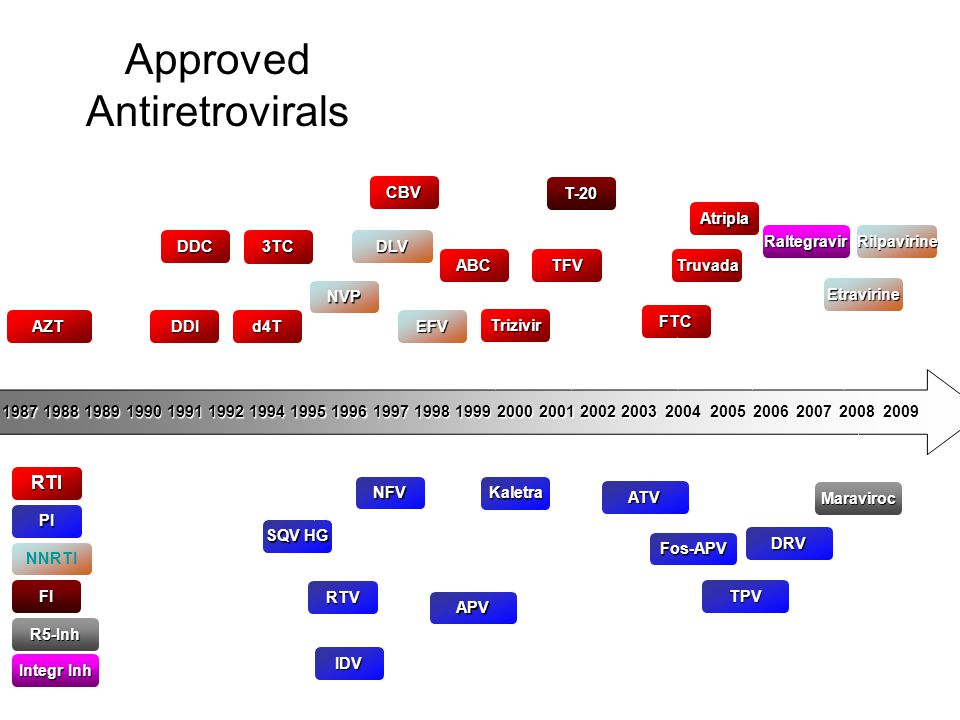 Approved Antiretrovirals

CBV
T-20
Atripla
DDC
3TC
DLV
Raltegravir
Rilpavirine
ABC
TFV
Truvada
NVP
Etravirine
AZT
DDI
d4T
EFV
Trizivir
FTC

1987 1988 1989 1990 1991 1992 1994 1995 1996 1997 1998 1999 2000 2001 2002 2003 2004 2005 2006 2007 2008 2009

RTI
PI
NNRTI
FI
R5-Inh
Integr Inh

NFV
Kaletra
ATV
Maraviroc
SQV HG
Fos-APV
DRV
RTV
APV
TPV
IDV